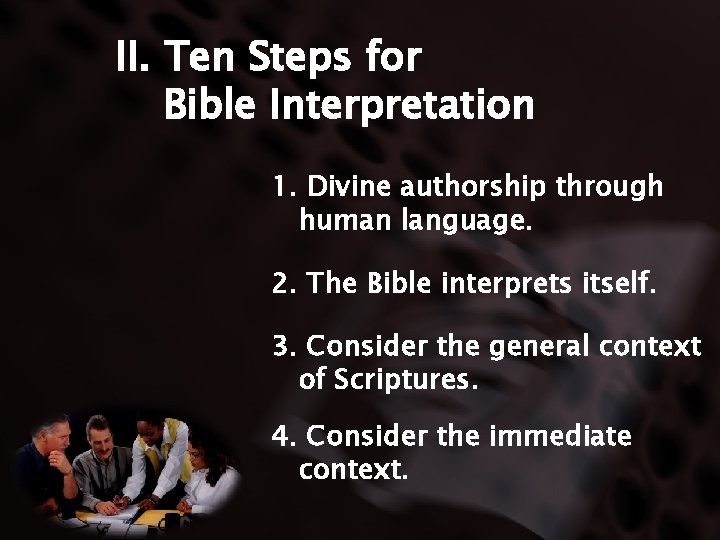 II. Ten Steps for Bible Interpretation

1. Divine authorship through human language.

2. The Bible interprets itself.

3. Consider the general context of Scriptures.

4. Consider the immediate context.